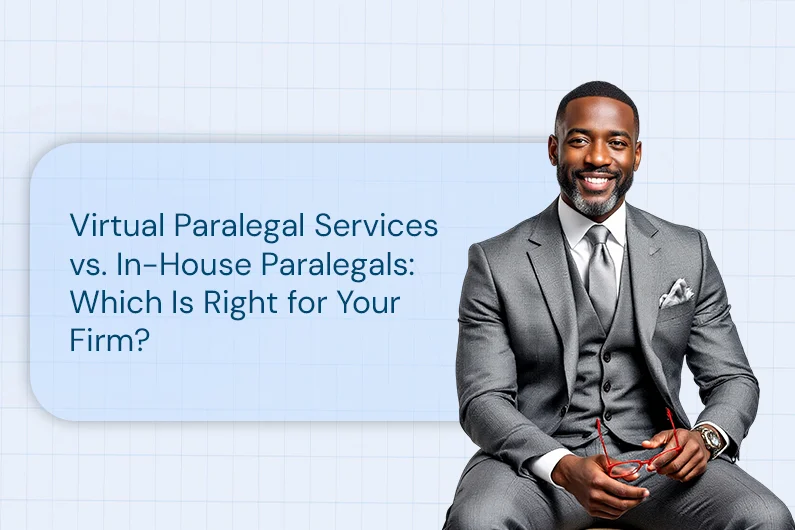 Virtual Paralegal Services vs. In-House Paralegals: Which Is Right for Your Firm?